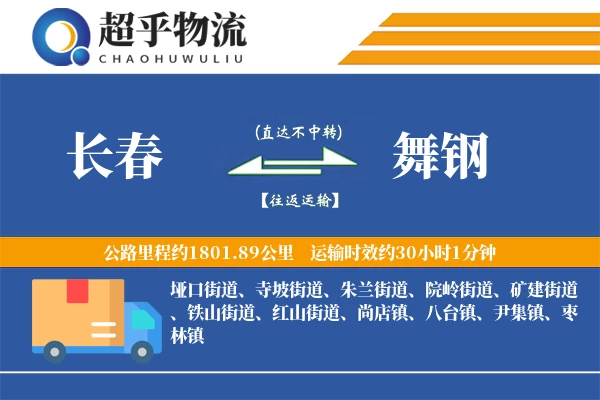 超乎物流
CHAOHUWULIU

长春

(直达不中转)

【往返运输】

舞钢

公路里程约1801.89公里　运输时效约30小时1分钟

垭口街道、寺坡街道、朱兰街道、院岭街道、矿建街道、铁山街道、红山街道、尚店镇、八台镇、尹集镇、枣林镇